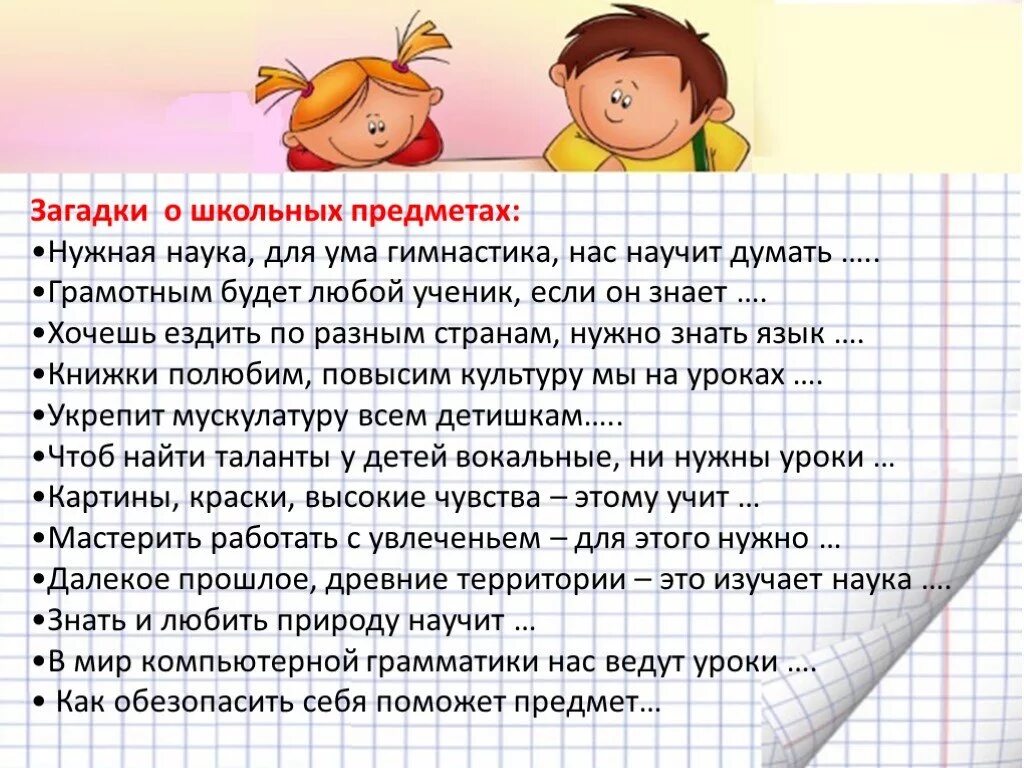 Загадки о школьных предметах:
•Нужная наука, для ума гимнастика, нас научит думать …..
•Грамотным будет любой ученик, если он знает ….
•Хочешь ездить по разным странам, нужно знать язык ….
•Книжки полюбим, повысим культуру мы на уроках ….
•Укрепит мускулатуру всем детишкам…..
•Чтоб найти таланты у детей вокальные, ни нужны уроки …
•Картины, краски, высокие чувства – этому учит …
•Мастерить работать с увлеченьем – для этого нужно …
•Далекое прошлое, древние территории – это изучает наука ….
•Знать и любить природу научит …
•В мир компьютерной грамматики нас ведут уроки ….
• Как обезопасить себя поможет предмет…